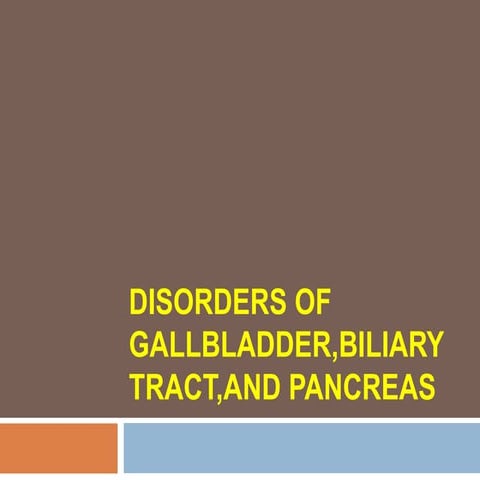 DISORDERS OF GALLBLADDER,BILIARY TRACT,AND PANCREAS